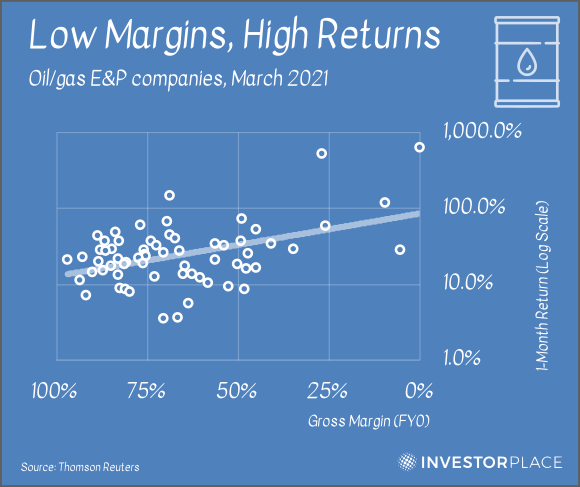 Low Margins, High Returns

Oil/gas E&P companies, March 2021

1,000.0%
100.0%
10.0%
1.0%

1-Month Return (Log Scale)

100%
75%
50%
25%
0%

Gross Margin (FY0)

Source: Thomson Reuters

INVESTORPLACE